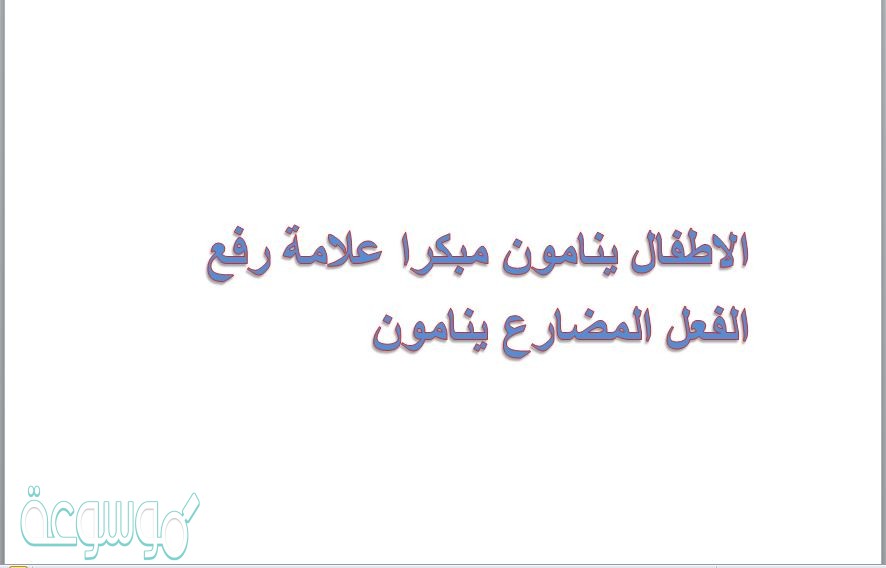 الاطفال ينامون مبكرا علامة رفع الفعل المضارع ينامون

موسوعة